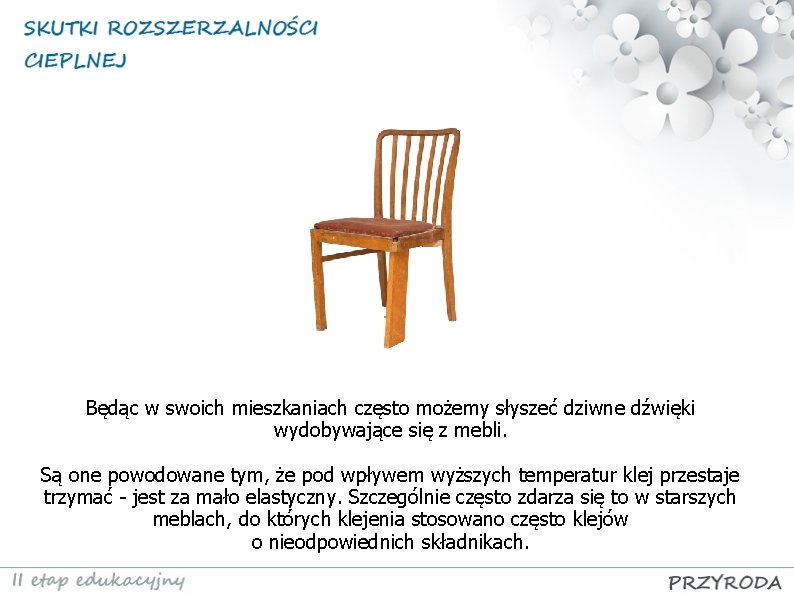 SKUTKI ROZSZERZALNOŚCI CIEPLNEJ

Będąc w swoich mieszkaniach często możemy słyszeć dziwne dźwięki wydobywające się z mebli.

Są one powodowane tym, że pod wpływem wyższych temperatur klej przestaje trzymać - jest za mało elastyczny. Szczególnie często zdarza się to w starszych meblach, do których klejenia stosowano często klejów o nieodpowiednich składnikach.

II etap edukacyjny

PRZYRODA